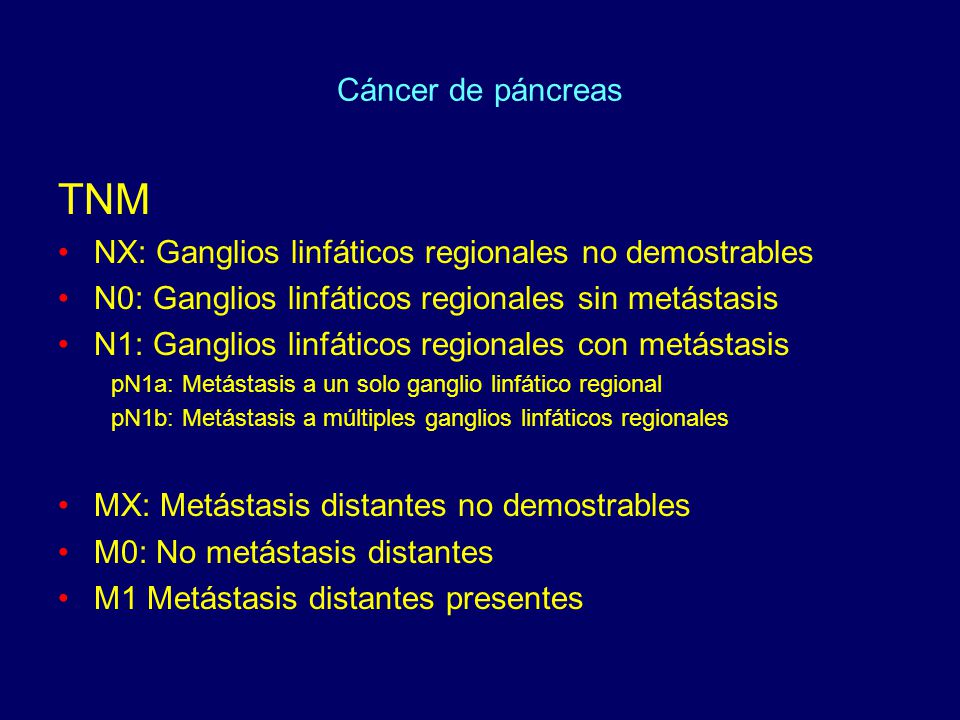 Cáncer de páncreas

TNM

• NX: Ganglios linfáticos regionales no demostrables
• N0: Ganglios linfáticos regionales sin metástasis
• N1: Ganglios linfáticos regionales con metástasis
pN1a: Metástasis a un solo ganglio linfático regional
pN1b: Metástasis a múltiples ganglios linfáticos regionales

• MX: Metástasis distantes no demostrables
• M0: No metástasis distantes
• M1 Metástasis distantes presentes